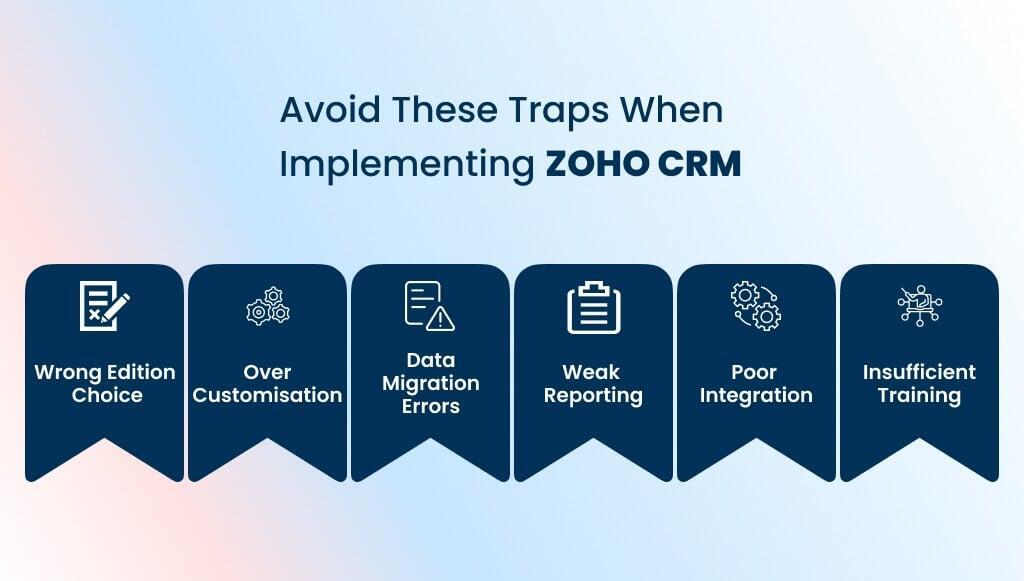 Avoid These Traps When Implementing ZOHO CRM

Wrong Edition Choice

Over Customisation

Data Migration Errors

Weak Reporting

Poor Integration

Insufficient Training